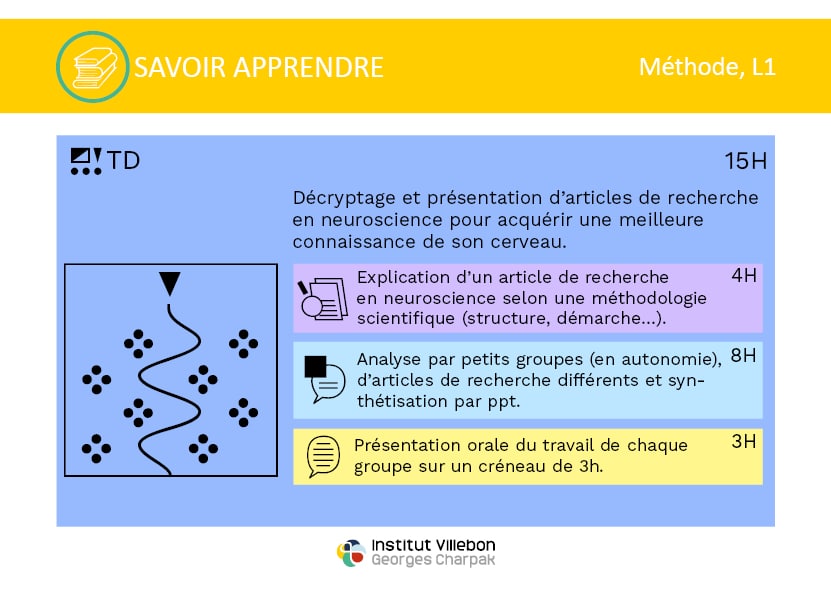 SAVOIR APPRENDRE

Méthode, L1

TD

15H

Décryptage et présentation d'articles de recherche en neuroscience pour acquérir une meilleure connaissance de son cerveau.

Explication d'un article de recherche en neuroscience selon une méthodologie scientifique (structure, démarche...).

4H

Analyse par petits groupes (en autonomie), d'articles de recherche différents et synthétisation par ppt.

8H

Présentation orale du travail de chaque groupe sur un créneau de 3h.

3H

Institut Villebon
Georges Charpak